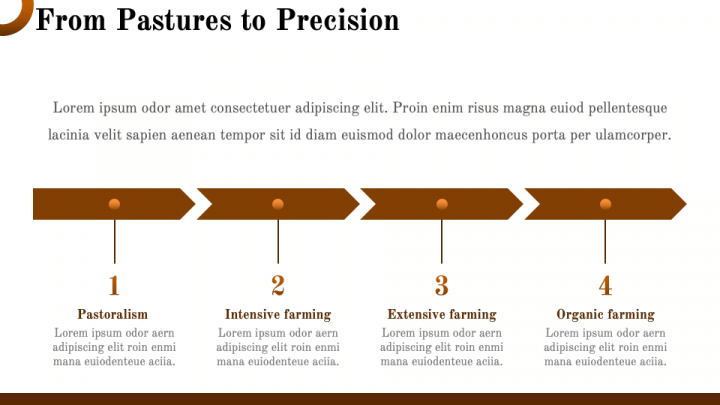 From Pastures to Precision

Lorem ipsum odor amet consectetuer adipiscing elit. Proin enim risus magna euiod pellentesque lacinia velit sapien aenean tempor sit id diam euismod dolor maecenhoncus porta per ulamcorper.

1

Pastoralism

Lorem ipsum odor aern adipiscing elit roin enmi mana euiodenteue aciia.

2

Intensive farming

Lorem ipsum odor aern adipiscing elit roin enmi mana euiodenteue aciia.

3

Extensive farming

Lorem ipsum odor aern adipiscing elit roin enmi mana euiodenteue aciia.

4

Organic farming

Lorem ipsum odor aern adipiscing elit roin enmi mana euiodenteue aciia.